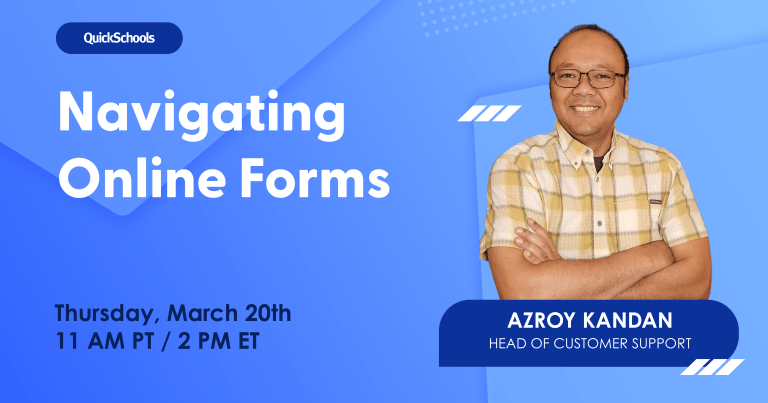 QuickSchools

Navigating Online Forms

Thursday, March 20th
11 AM PT / 2 PM ET

AZROY KANDAN
HEAD OF CUSTOMER SUPPORT